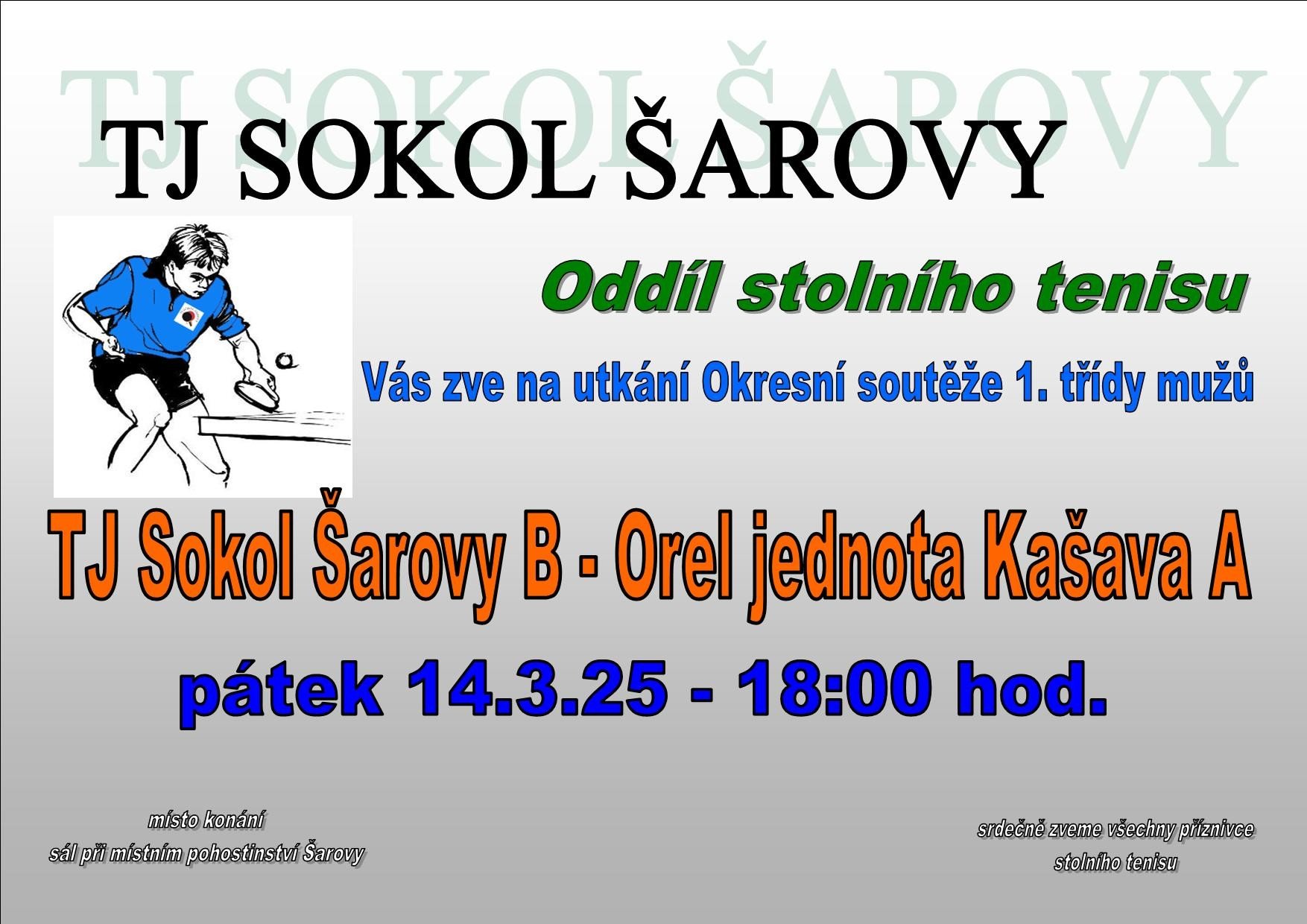 TJ SOKOL ŠAROVY

TJ SOKOL ŠAROVY

Oddíl stolního tenisu

Vás zve na utkání Okresní soutěže 1. třídy mužů

TJ Sokol Šarovy B - Orel jednota Kašava A

pátek 14.3.25 - 18:00 hod.

místo konání
sál při místním pohostinství Šarovy

srdečně zveme všechny příznivce
stolního tenisu